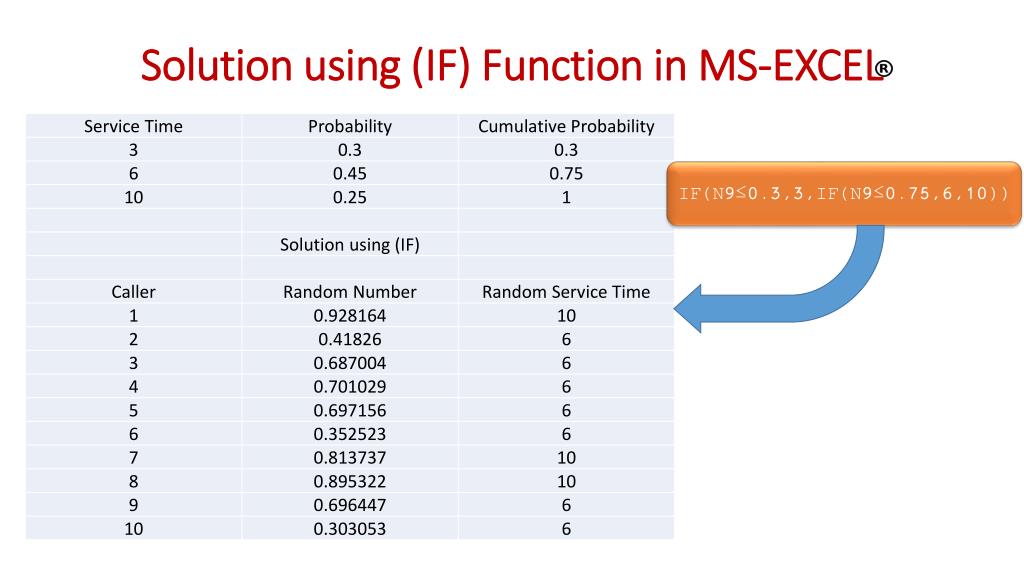 Solution using (IF) Function in MS-EXCEL®

| Service Time | Probability | Cumulative Probability |
|---|---|---|
| 3 | 0.3 | 0.3 |
| 6 | 0.45 | 0.75 |
| 10 | 0.25 | 1 |
| | | |
| | Solution using (IF) | |
| | | |
| Caller | Random Number | Random Service Time |
| 1 | 0.928164 | 10 |
| 2 | 0.41826 | 6 |
| 3 | 0.687004 | 6 |
| 4 | 0.701029 | 6 |
| 5 | 0.697156 | 6 |
| 6 | 0.352523 | 6 |
| 7 | 0.813737 | 10 |
| 8 | 0.895322 | 10 |
| 9 | 0.696447 | 6 |
| 10 | 0.303053 | 6 |

IF(N9≤0.3,3,IF(N9≤0.75,6,10))